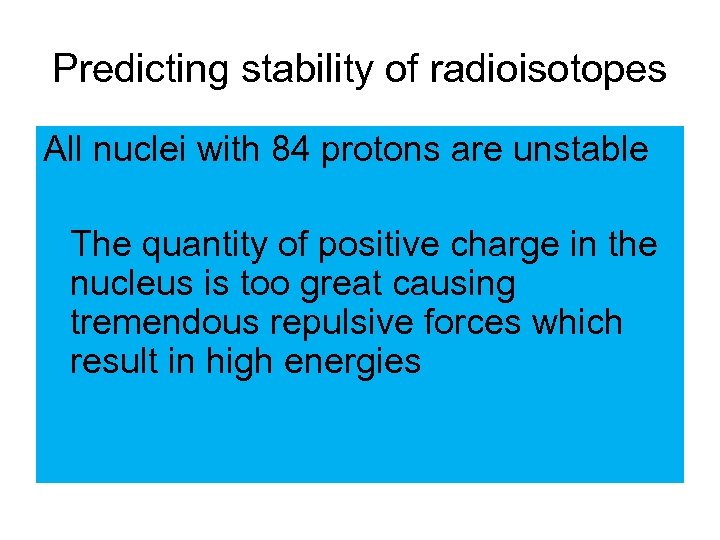 Predicting stability of radioisotopes

All nuclei with 84 protons are unstable

The quantity of positive charge in the nucleus is too great causing tremendous repulsive forces which result in high energies